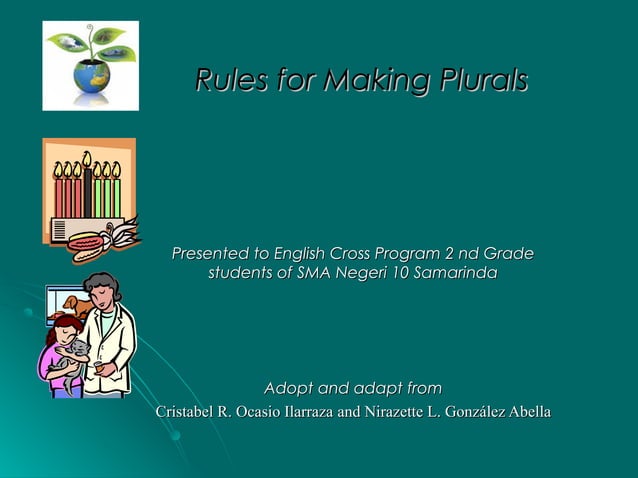 Rules for Making Plurals

Presented to English Cross Program 2 nd Grade students of SMA Negeri 10 Samarinda

Adopt and adapt from
Cristabel R. Ocasio Ilarraza and Nirazette L. González Abella